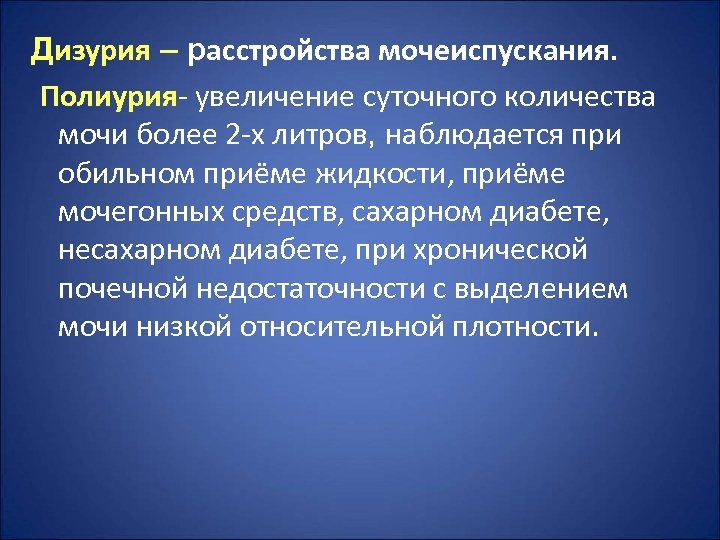 Дизурия – расстройства мочеиспускания.

Полиурия- увеличение суточного количества мочи более 2-х литров, наблюдается при обильном приёме жидкости, приёме мочегонных средств, сахарном диабете, несахарном диабете, при хронической почечной недостаточности с выделением мочи низкой относительной плотности.